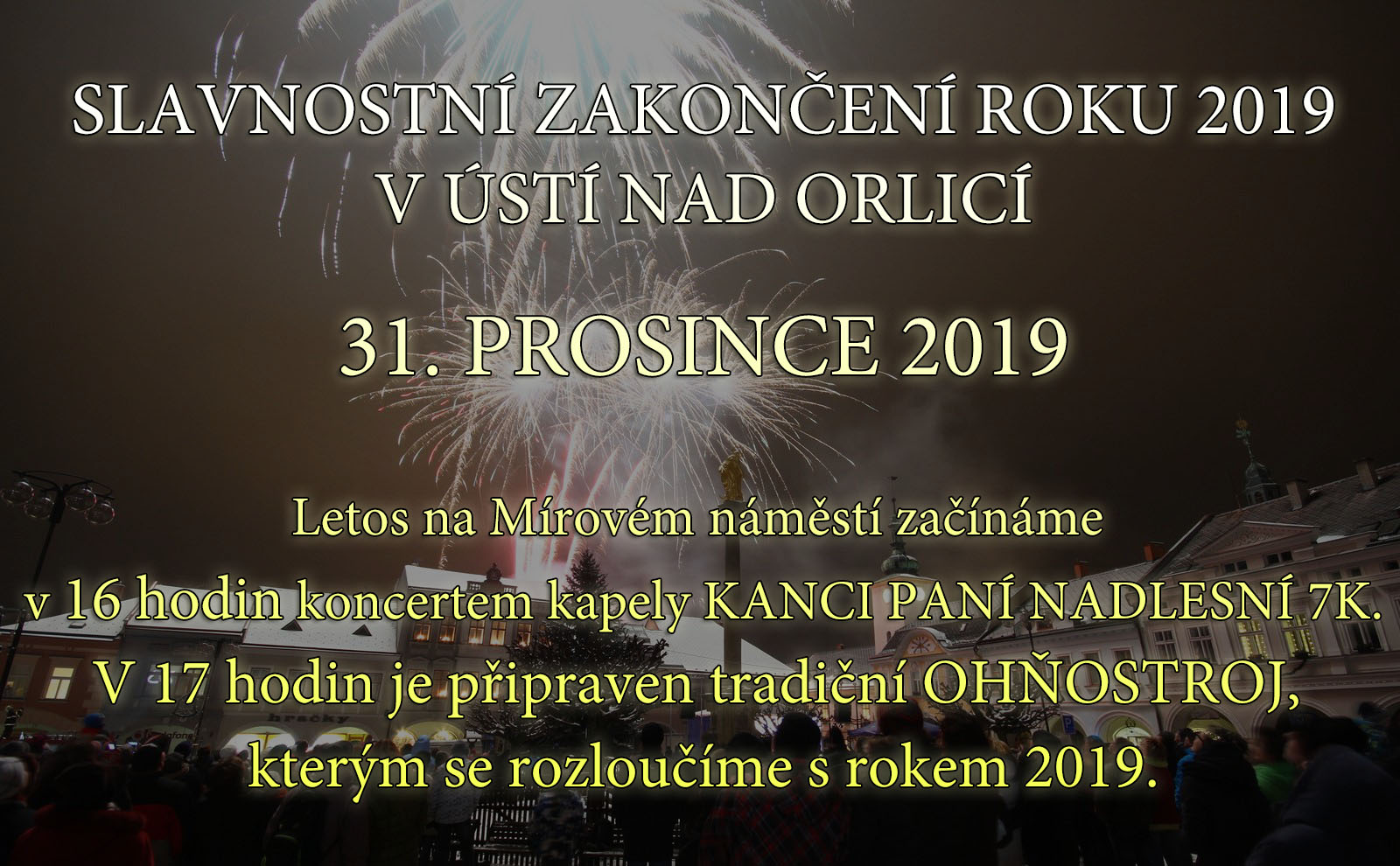 SLAVNOSTNÍ ZAKONČENÍ ROKU 2019
V ÚSTÍ NAD ORLICÍ

31. PROSINCE 2019

Letos na Mírovém náměstí začínáme
v 16 hodin koncertem kapely KANCI PANÍ NADLESNÍ 7K.
V 17 hodin je připraven tradiční OHŇOSTROJ,
kterým se rozloučíme s rokem 2019.

hračky